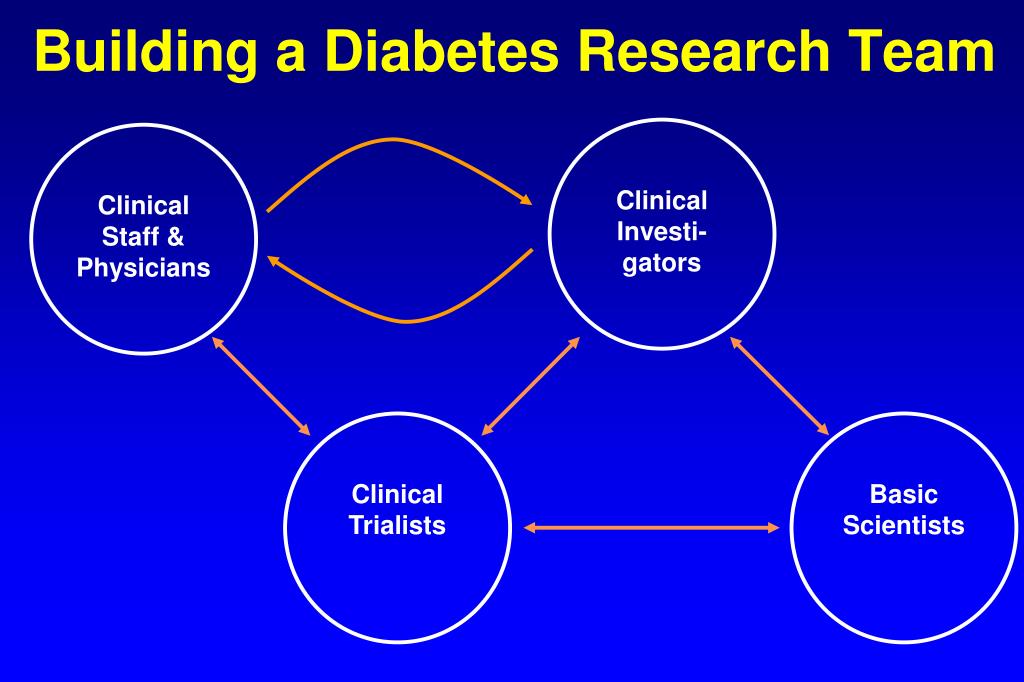 Building a Diabetes Research Team

Clinical Staff & Physicians

Clinical Investigators

Clinical Trialists

Basic Scientists